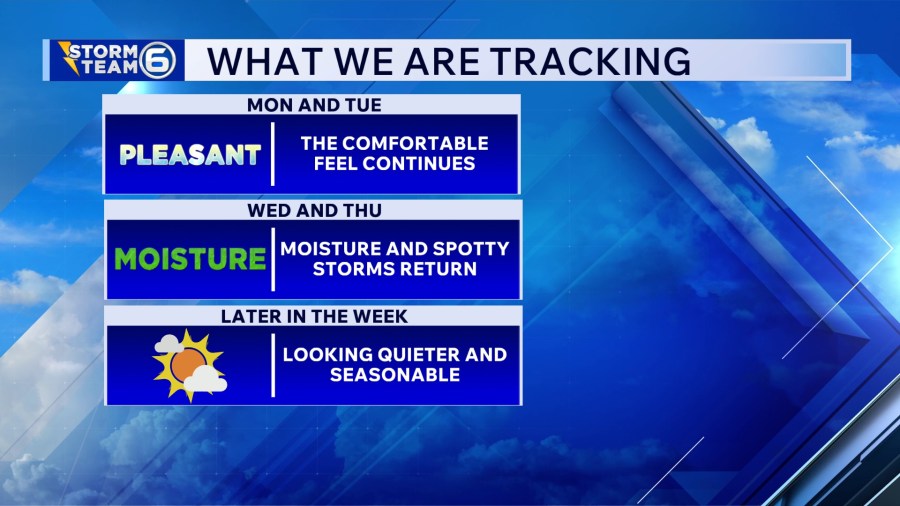 STORM TEAM 6

WHAT WE ARE TRACKING

MON AND TUE

PLEASANT

THE COMFORTABLE FEEL CONTINUES

WED AND THU

MOISTURE

MOISTURE AND SPOTTY STORMS RETURN

LATER IN THE WEEK

LOOKING QUIETER AND SEASONABLE